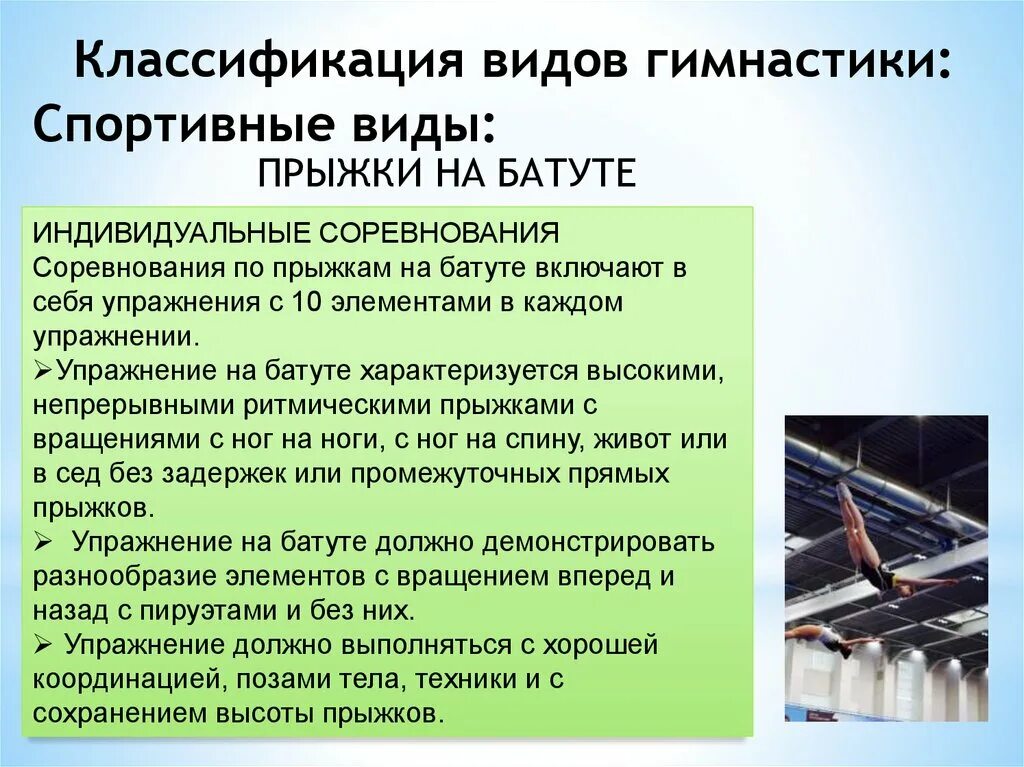 Классификация видов гимнастики:
Спортивные виды:

ПРЫЖКИ НА БАТУТЕ

ИНДИВИДУАЛЬНЫЕ СОРЕВНОВАНИЯ
Соревнования по прыжкам на батуте включают в себя упражнения с 10 элементами в каждом упражнении.
➢Упражнение на батуте характеризуется высокими, непрерывными ритмическими прыжками с вращениями с ног на ноги, с ног на спину, живот или в сед без задержек или промежуточных прямых прыжков.
➢ Упражнение на батуте должно демонстрировать разнообразие элементов с вращением вперед и назад с пируэтами и без них.
➢ Упражнение должно выполняться с хорошей координацией, позами тела, техники и с сохранением высоты прыжков.